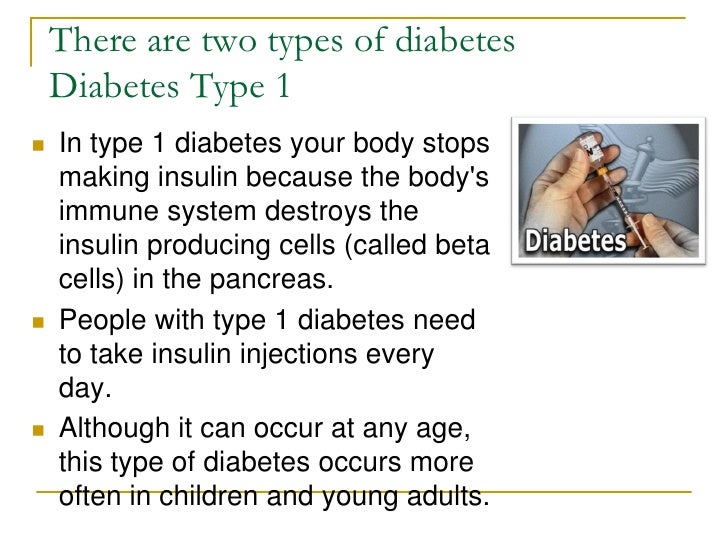 There are two types of diabetes
Diabetes Type 1

- In type 1 diabetes your body stops making insulin because the body's immune system destroys the insulin producing cells (called beta cells) in the pancreas.
- People with type 1 diabetes need to take insulin injections every day.
- Although it can occur at any age, this type of diabetes occurs more often in children and young adults.

Diabetes